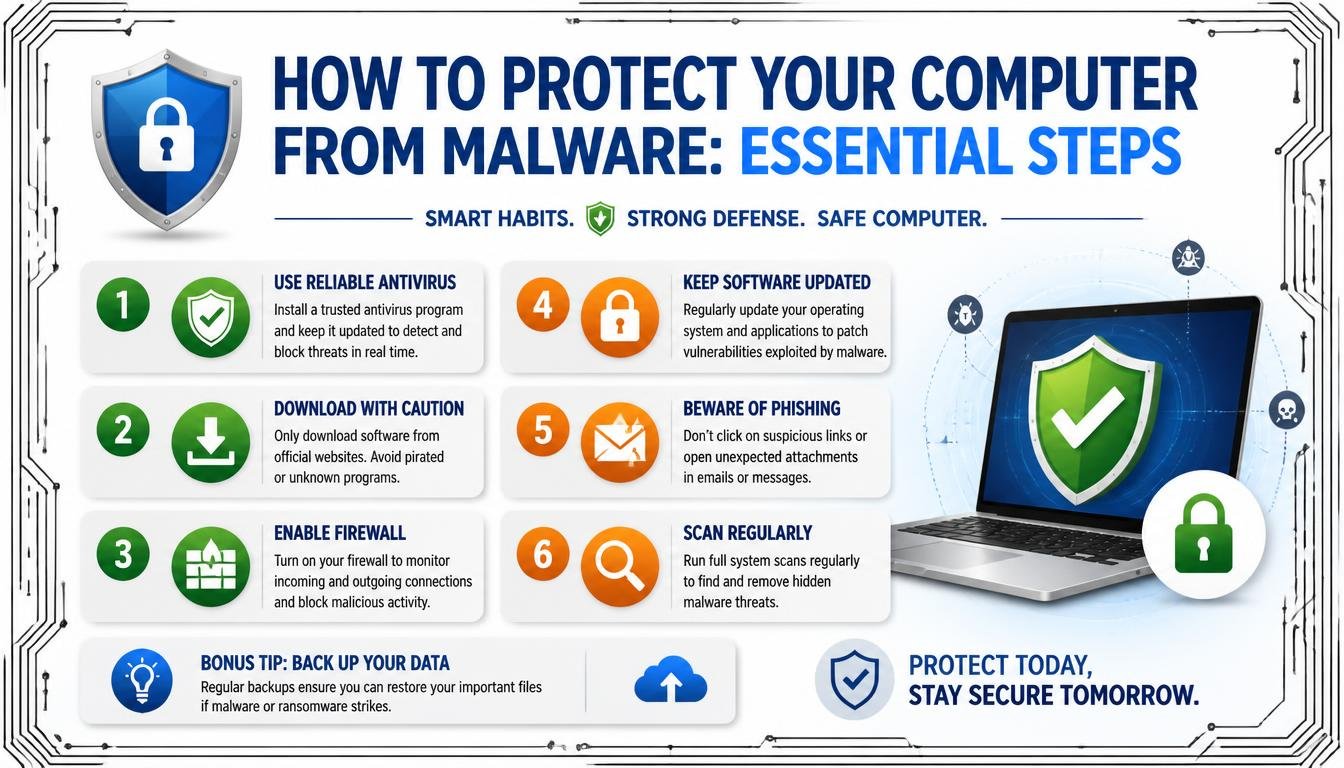 HOW TO PROTECT YOUR COMPUTER FROM MALWARE: ESSENTIAL STEPS

SMART HABITS. STRONG DEFENSE. SAFE COMPUTER.

1
USE RELIABLE ANTIVIRUS
Install a trusted antivirus program and keep it updated to detect and block threats in real time.

2
DOWNLOAD WITH CAUTION
Only download software from official websites. Avoid pirated or unknown programs.

3
ENABLE FIREWALL
Turn on your firewall to monitor incoming and outgoing connections and block malicious activity.

4
KEEP SOFTWARE UPDATED
Regularly update your operating system and applications to patch vulnerabilities exploited by malware.

5
BEWARE OF PHISHING
Don't click on suspicious links or open unexpected attachments in emails or messages.

6
SCAN REGULARLY
Run full system scans regularly to find and remove hidden malware threats.

BONUS TIP: BACK UP YOUR DATA
Regular backups ensure you can restore your important files if malware or ransomware strikes.

PROTECT TODAY, STAY SECURE TOMORROW.